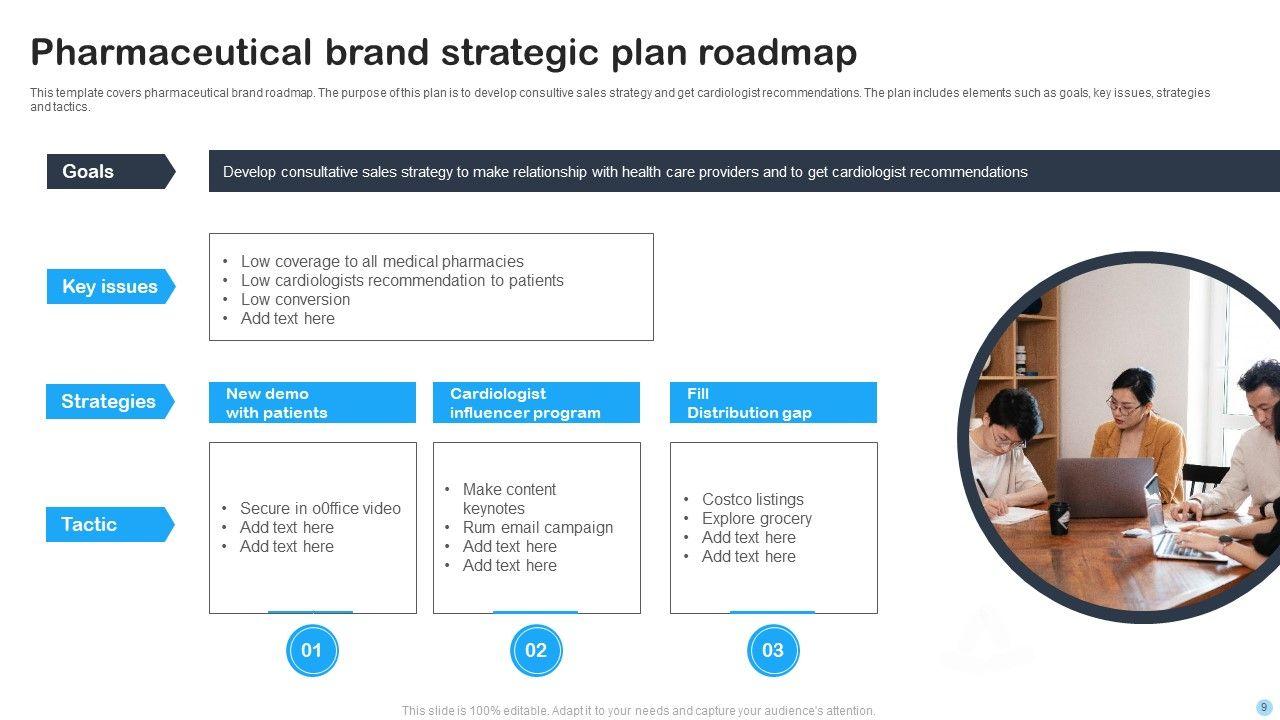 Pharmaceutical brand strategic plan roadmap

This template covers pharmaceutical brand roadmap. The purpose of this plan is to develop consultive sales strategy and get cardiologist recommendations. The plan includes elements such as goals, key issues, strategies and tactics.

Goals

Develop consultative sales strategy to make relationship with health care providers and to get cardiologist recommendations

Key issues

• Low coverage to all medical pharmacies
• Low cardiologists recommendation to patients
• Low conversion
• Add text here

Strategies

New demo with patients

Cardiologist influencer program

Fill Distribution gap

Tactic

• Secure in o0ffice video
• Add text here
• Add text here

• Make content keynotes
• Rum email campaign
• Add text here
• Add text here

• Costco listings
• Explore grocery
• Add text here
• Add text here

01

02

03

This slide is 100% editable. Adapt it to your needs and capture your audience's attention.

9